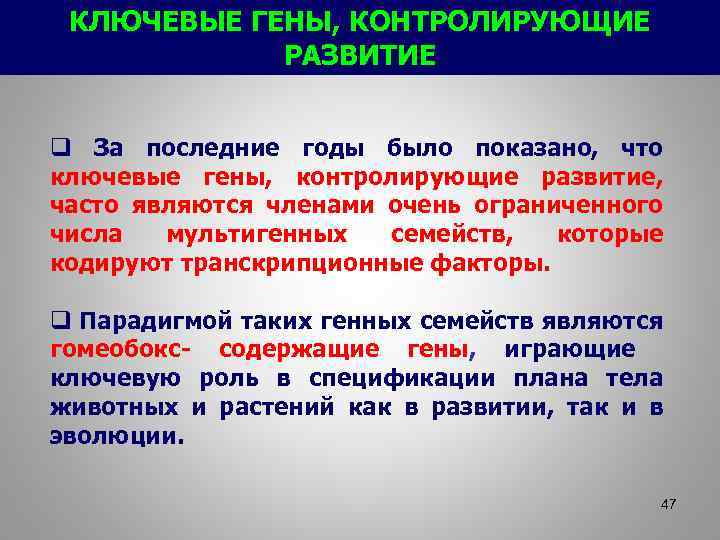 КЛЮЧЕВЫЕ ГЕНЫ, КОНТРОЛИРУЮЩИЕ РАЗВИТИЕ

❑ За последние годы было показано, что ключевые гены, контролирующие развитие, часто являются членами очень ограниченного числа мультигенных семейств, которые кодируют транскрипционные факторы.

❑ Парадигмой таких генных семейств являются гомеобокс- содержащие гены, играющие ключевую роль в спецификации плана тела животных и растений как в развитии, так и в эволюции.

47